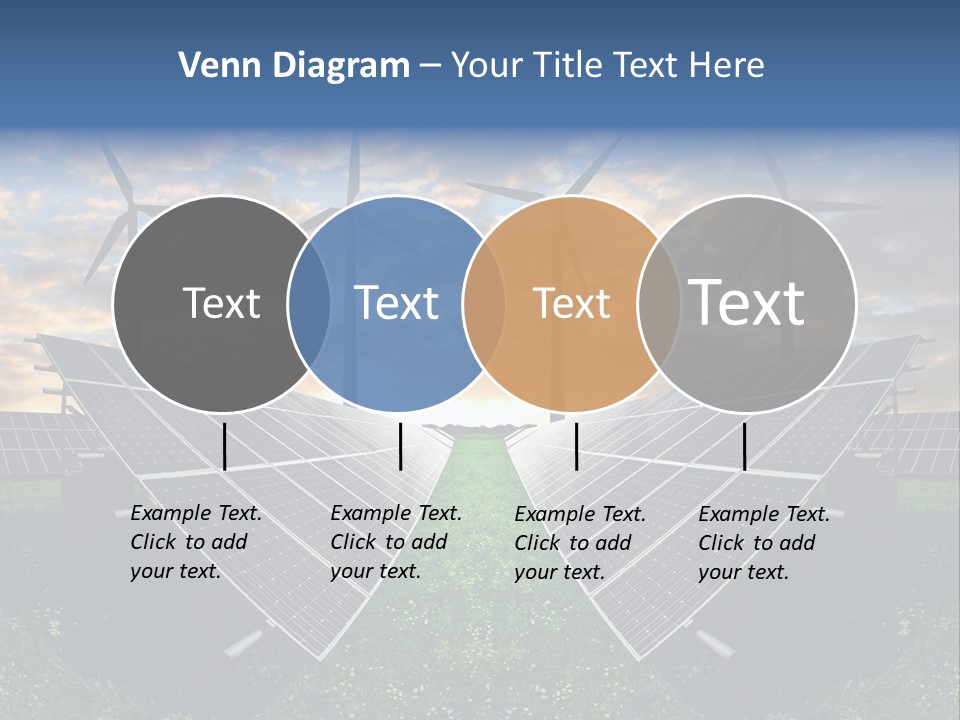 Venn Diagram – Your Title Text Here

Text

Text

Text

Text

Example Text. Click to add your text.

Example Text. Click to add your text.

Example Text. Click to add your text.

Example Text. Click to add your text.